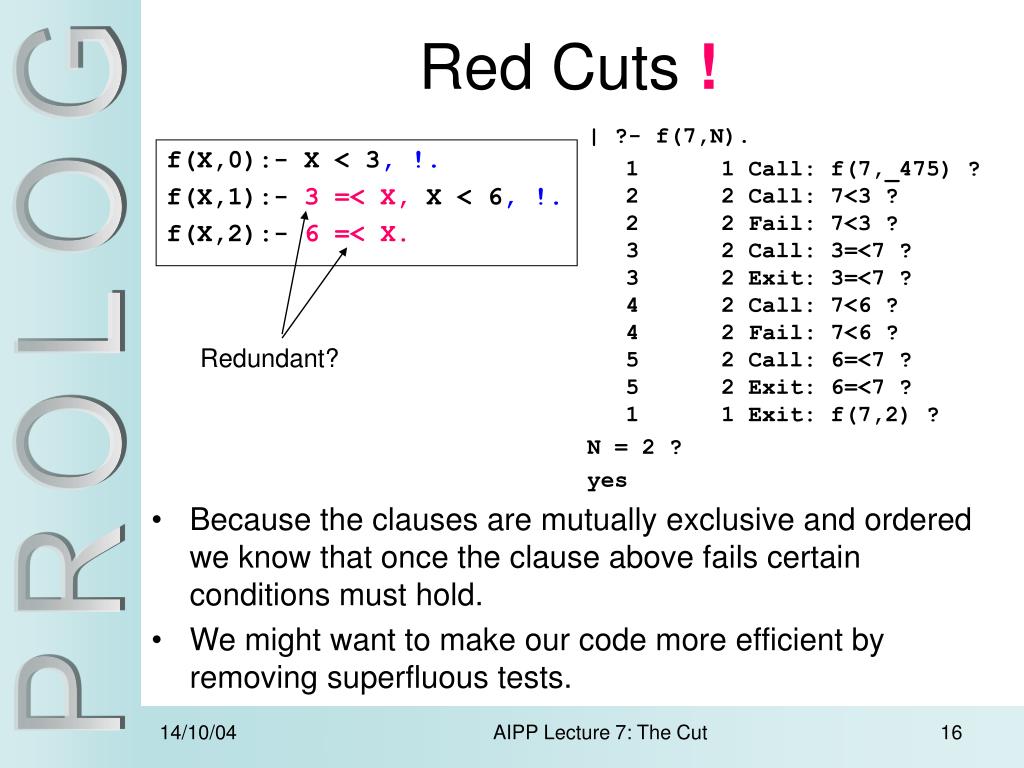 PROLOG

Red Cuts !

f(X,0):- X < 3, !.
f(X,1):- 3 =< X, X < 6, !.
f(X,2):- 6 =< X.

Redundant?

| ?- f(7,N).
1 1 Call: f(7,_475) ?
2 2 Call: 7<3 ?
2 2 Fail: 7<3 ?
3 2 Call: 3=<7 ?
3 2 Exit: 3=<7 ?
4 2 Call: 7<6 ?
4 2 Fail: 7<6 ?
5 2 Call: 6=<7 ?
5 2 Exit: 6=<7 ?
1 1 Exit: f(7,2) ?
N = 2 ?
yes

• Because the clauses are mutually exclusive and ordered we know that once the clause above fails certain conditions must hold.
• We might want to make our code more efficient by removing superfluous tests.

14/10/04

AIPP Lecture 7: The Cut

16